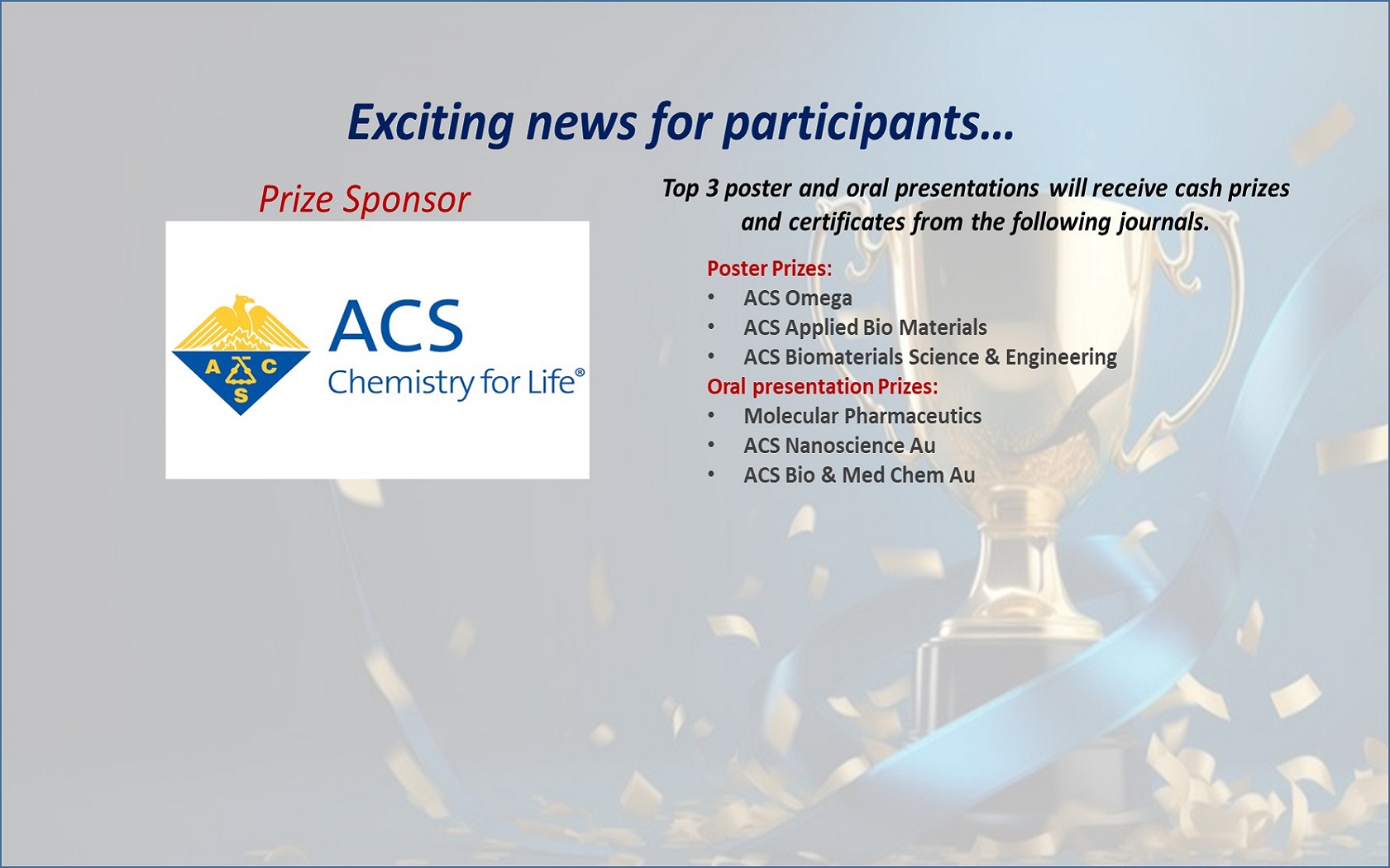 Exciting news for participants…

Prize Sponsor

A C S

ACS
Chemistry for Life®

Top 3 poster and oral presentations will receive cash prizes and certificates from the following journals.

Poster Prizes:
• ACS Omega
• ACS Applied Bio Materials
• ACS Biomaterials Science & Engineering

Oral presentation Prizes:
• Molecular Pharmaceutics
• ACS Nanoscience Au
• ACS Bio & Med Chem Au